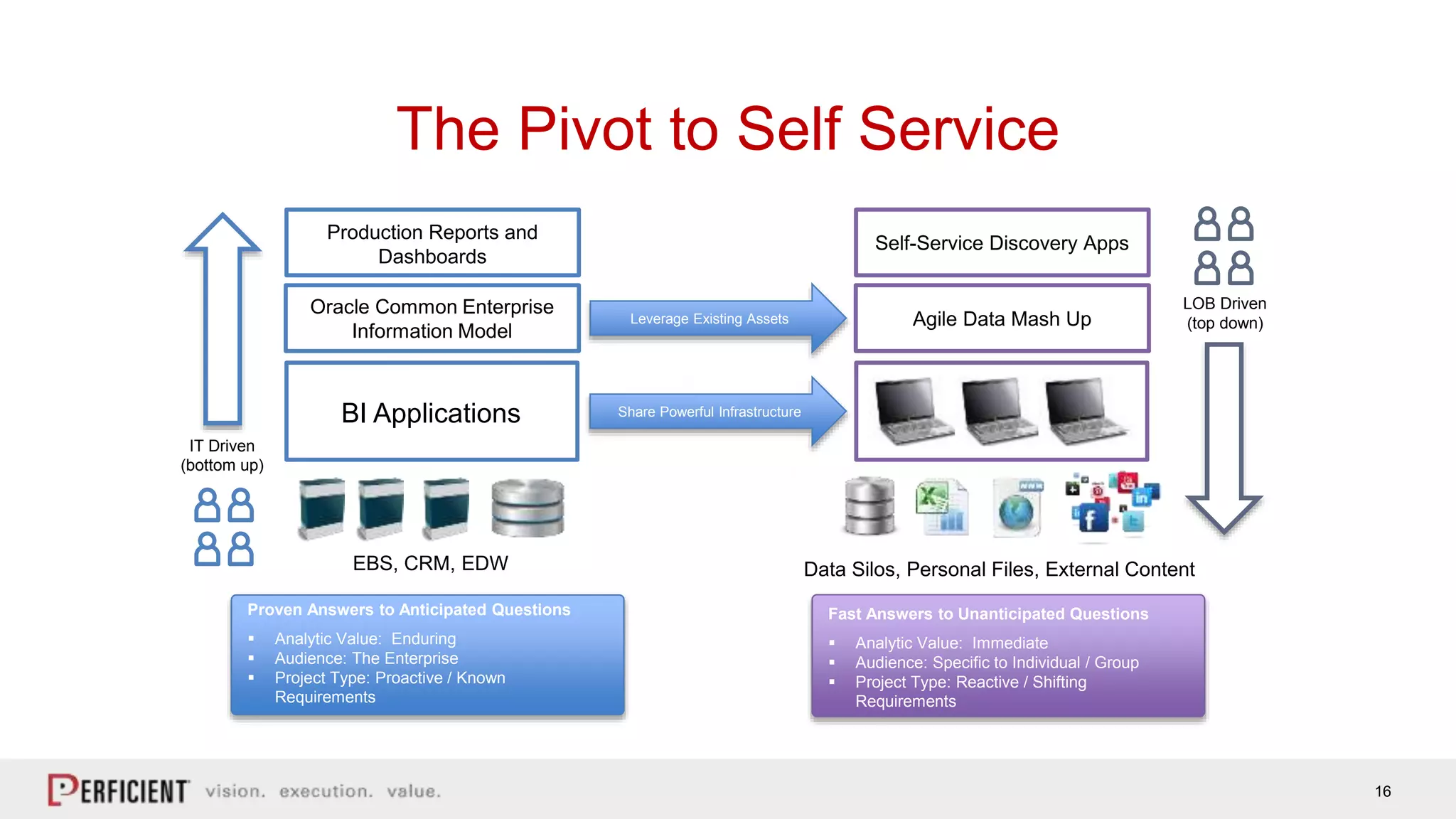 The Pivot to Self Service

Production Reports and Dashboards

Oracle Common Enterprise Information Model

BI Applications

IT Driven (bottom up)

EBS, CRM, EDW

Leverage Existing Assets

Share Powerful Infrastructure

Self-Service Discovery Apps

Agile Data Mash Up

LOB Driven (top down)

Data Silos, Personal Files, External Content

Proven Answers to Anticipated Questions
▪ Analytic Value: Enduring
▪ Audience: The Enterprise
▪ Project Type: Proactive / Known Requirements

Fast Answers to Unanticipated Questions
▪ Analytic Value: Immediate
▪ Audience: Specific to Individual / Group
▪ Project Type: Reactive / Shifting Requirements

PERFICIENT vision. execution. value.

16